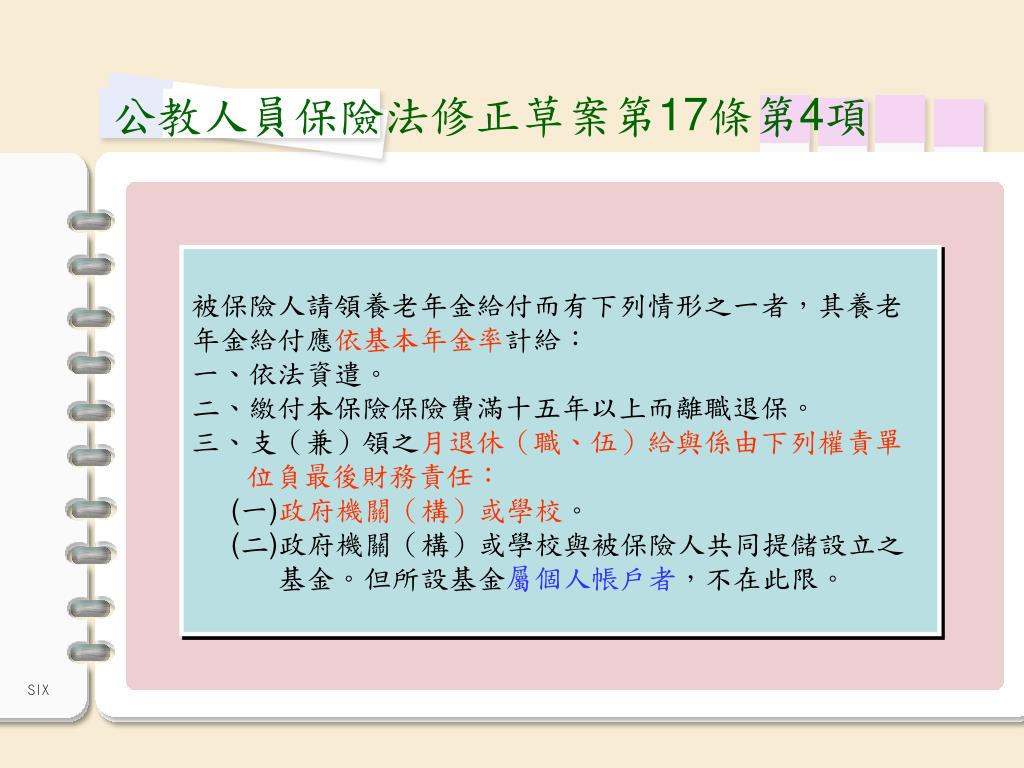 公教人員保險法修正草案第17條第4項

被保險人請領養老年金給付而有下列情形之一者，其養老年金給付應依基本年金率計給：
一、依法資遣。
二、繳付本保險保險費滿十五年以上而離職退保。
三、支（兼）領之月退休（職、伍）給與係由下列權責單位負最後財務責任：
(一)政府機關（構）或學校。
(二)政府機關（構）或學校與被保險人共同提儲設立之基金。但所設基金屬個人帳戶者，不在此限。

SIX